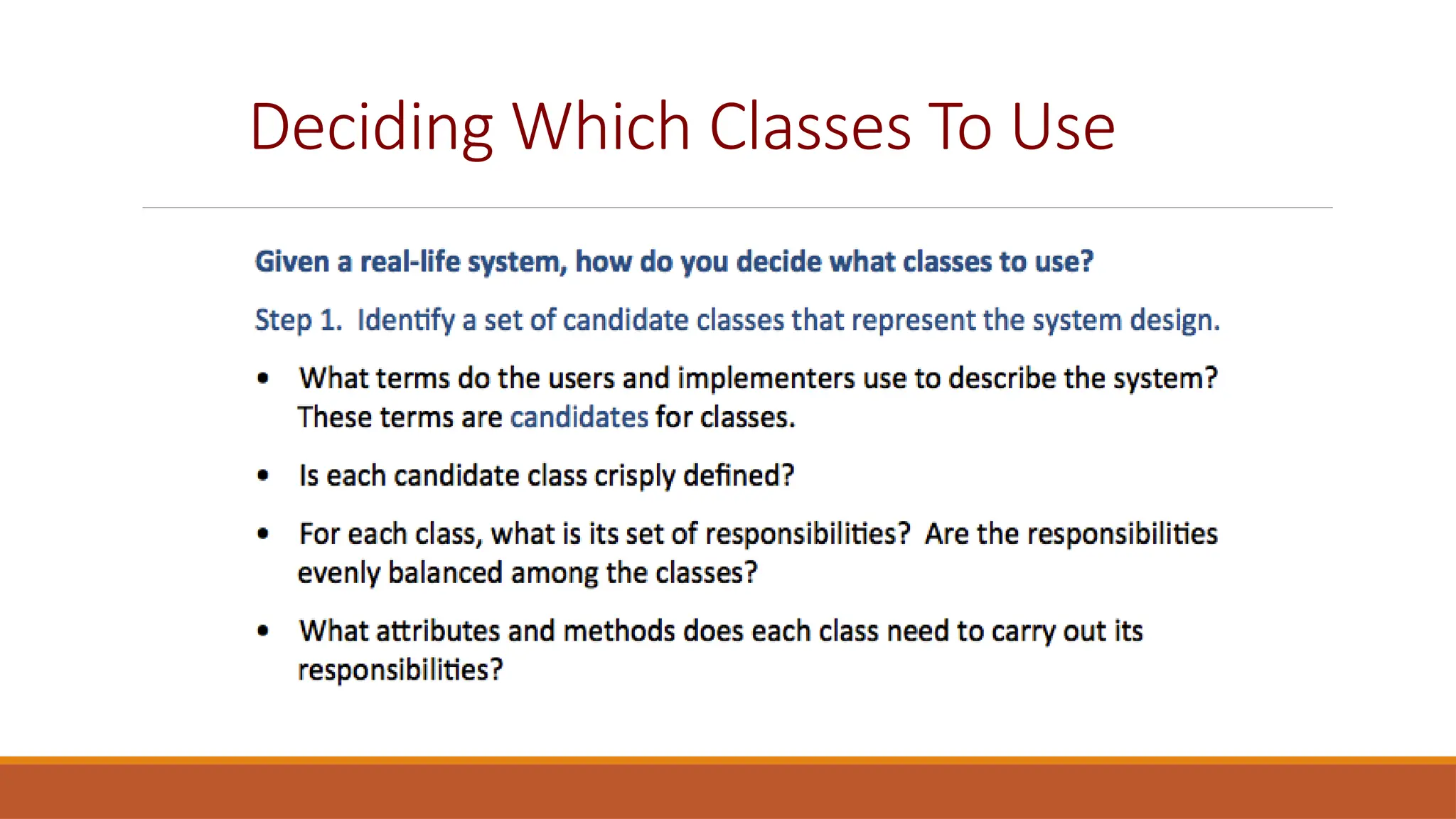 Deciding Which Classes To Use

Given a real-life system, how do you decide what classes to use?

Step 1. Identify a set of candidate classes that represent the system design.

• What terms do the users and implementers use to describe the system? These terms are candidates for classes.

• Is each candidate class crisply defined?

• For each class, what is its set of responsibilities? Are the responsibilities evenly balanced among the classes?

• What attributes and methods does each class need to carry out its responsibilities?